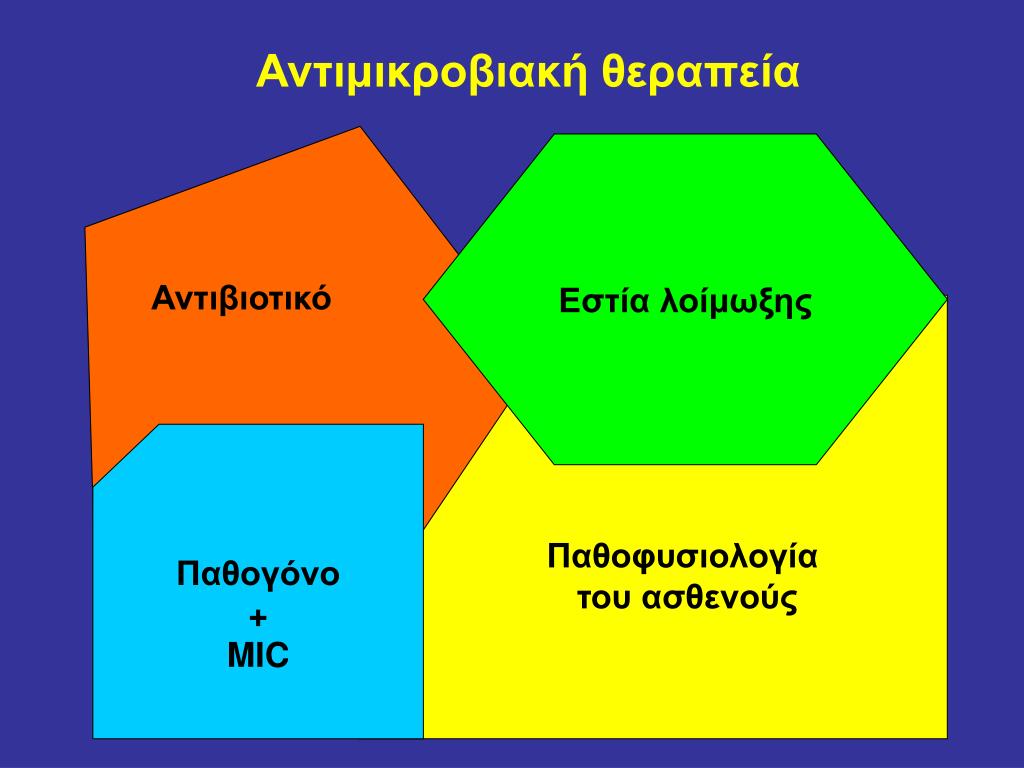 Αντιμικροβιακή θεραπεία

Αντιβιοτικό

Εστία λοίμωξης

Παθογόνο
+
MIC

Παθοφυσιολογία
του ασθενούς